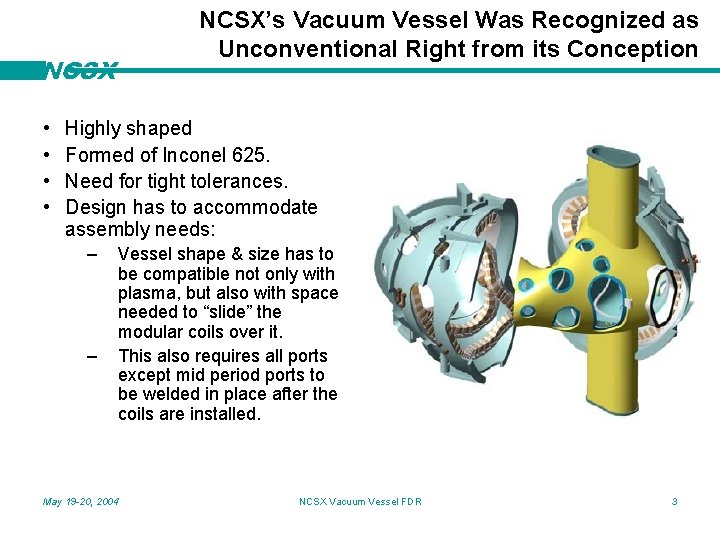 NCSX's Vacuum Vessel Was Recognized as Unconventional Right from its Conception

NCSX

• Highly shaped
• Formed of Inconel 625.
• Need for tight tolerances.
• Design has to accommodate assembly needs:
– Vessel shape & size has to be compatible not only with plasma, but also with space needed to "slide" the modular coils over it.
– This also requires all ports except mid period ports to be welded in place after the coils are installed.

May 19-20, 2004

NCSX Vacuum Vessel FDR

3